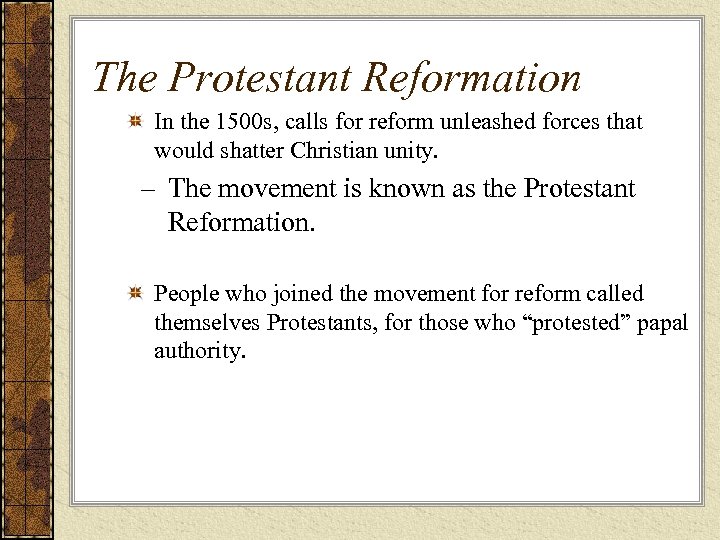 The Protestant Reformation

In the 1500s, calls for reform unleashed forces that would shatter Christian unity.

– The movement is known as the Protestant Reformation.

People who joined the movement for reform called themselves Protestants, for those who “protested” papal authority.